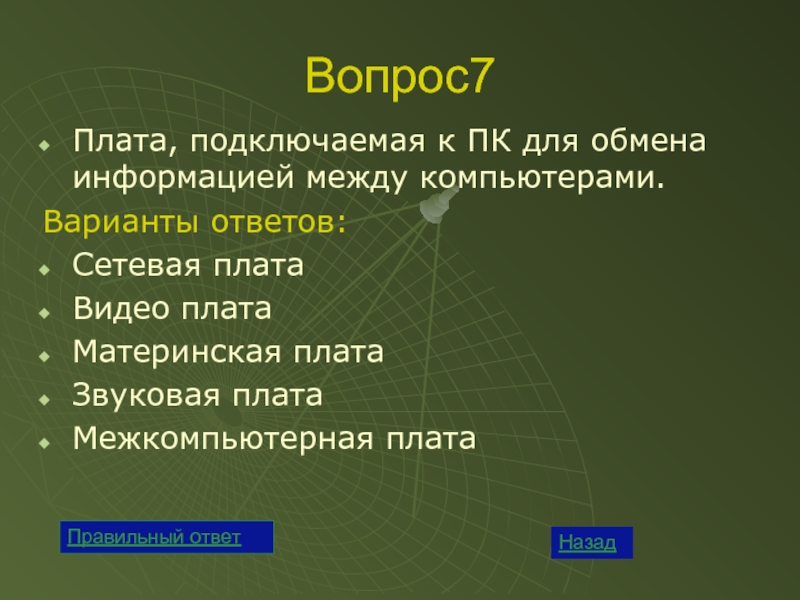 Вопрос7

Плата, подключаемая к ПК для обмена информацией между компьютерами.

Варианты ответов:

Сетевая плата

Видео плата

Материнская плата

Звуковая плата

Межкомпьютерная плата

Правильный ответ

Назад